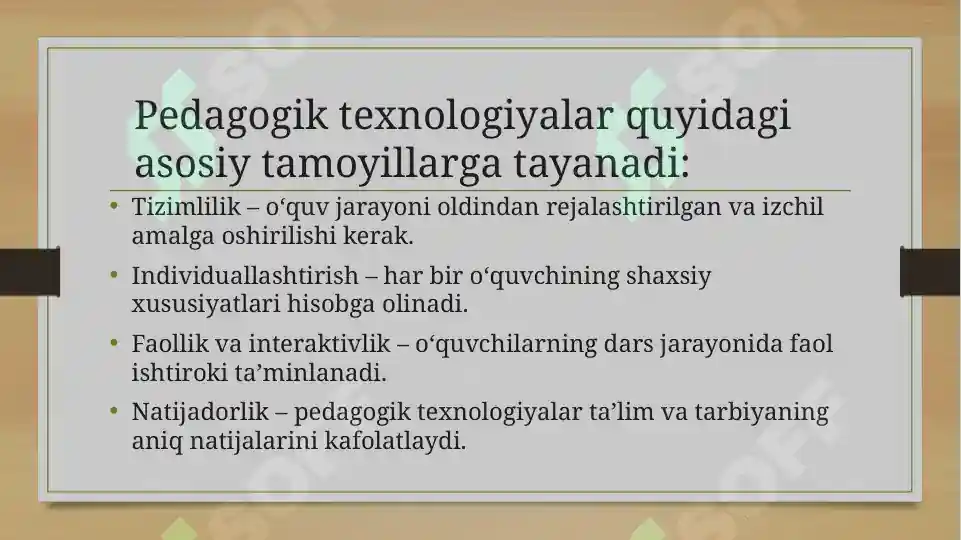 Pedagogik texnologiyalar quyidagi asosiy tamoyillarga tayanadi:

• Tizimlilik – o‘quv jarayoni oldindan rejalashtirilgan va izchil amalga oshirilishi kerak.

• Individuallashtirish – har bir o‘quvchining shaxsiy xususiyatlari hisobga olinadi.

• Faollik va interaktivlik – o‘quvchilarning dars jarayonida faol ishtiroki ta’minlanadi.

• Natijadorlik – pedagogik texnologiyalar ta’lim va tarbiyaning aniq natijalarini kafolatlaydi.